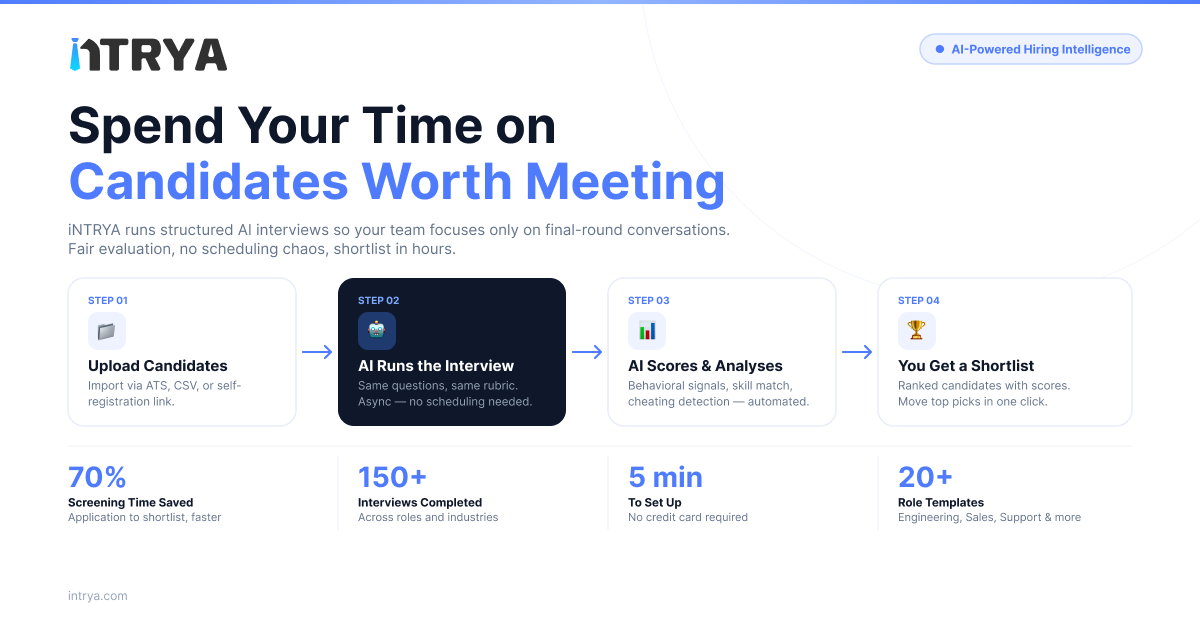 iNTRYA

AI-Powered Hiring Intelligence

Spend Your Time on
Candidates Worth Meeting

iNTRYA runs structured AI interviews so your team focuses only on final-round conversations. Fair evaluation, no scheduling chaos, shortlist in hours.

STEP 01
Upload Candidates
Import via ATS, CSV, or self-registration link.

STEP 02
AI Runs the Interview
Same questions, same rubric. Async — no scheduling needed.

STEP 03
AI Scores & Analyses
Behavioral signals, skill match, cheating detection — automated.

STEP 04
You Get a Shortlist
Ranked candidates with scores. Move top picks in one click.

70%
Screening Time Saved
Application to shortlist, faster

150+
Interviews Completed
Across roles and industries

5 min
To Set Up
No credit card required

20+
Role Templates
Engineering, Sales, Support & more

intrya.com